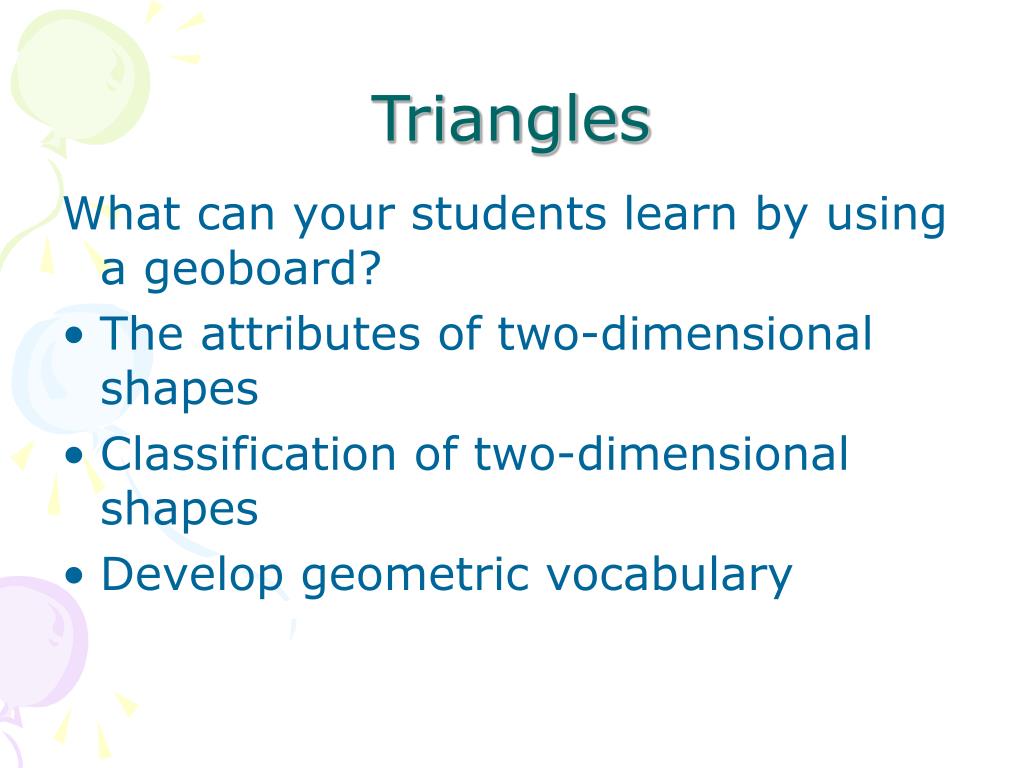 Triangles

What can your students learn by using a geoboard?

• The attributes of two-dimensional shapes
• Classification of two-dimensional shapes
• Develop geometric vocabulary